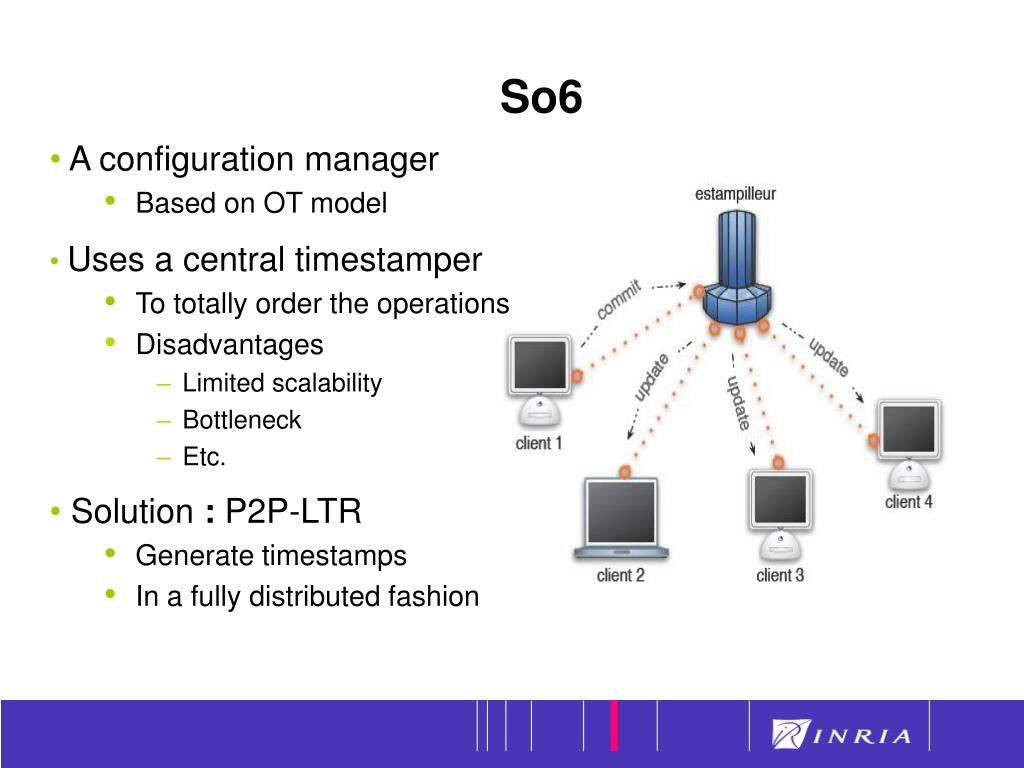 So6

• A configuration manager
  • Based on OT model
• Uses a central timestamper
  • To totally order the operations
  • Disadvantages
    – Limited scalability
    – Bottleneck
    – Etc.
• Solution : P2P-LTR
  • Generate timestamps
  • In a fully distributed fashion

estampilleur
commit
update
update
update
client 1
client 2
client 3
client 4

INRIA